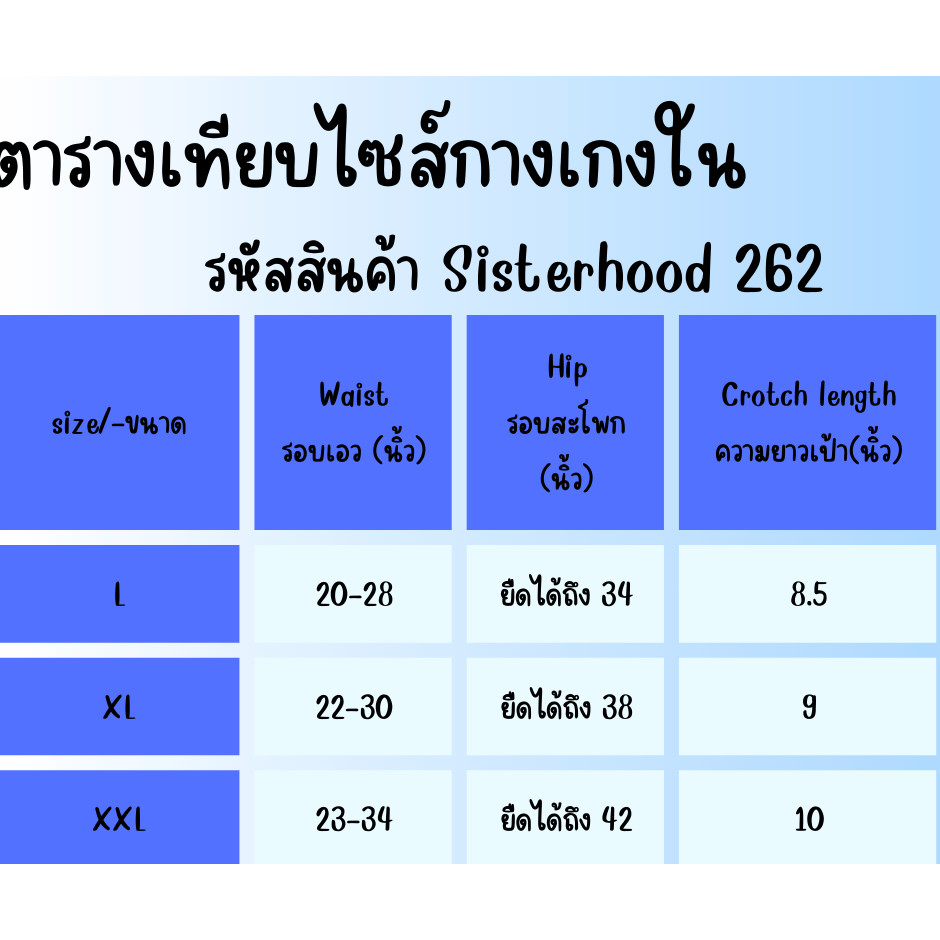 ตารางเทียบไซส์กางเกงใน

รหัสสินค้า Sisterhood 262

| size/-ขนาด | Waist รอบเอว (นิ้ว) | Hip รอบสะโพก (นิ้ว) | Crotch length ความยาวเป้า(นิ้ว) |
|---|---|---|---|
| L | 20-28 | ยืดได้ถึง 34 | 8.5 |
| XL | 22-30 | ยืดได้ถึง 38 | 9 |
| XXL | 23-34 | ยืดได้ถึง 42 | 10 |